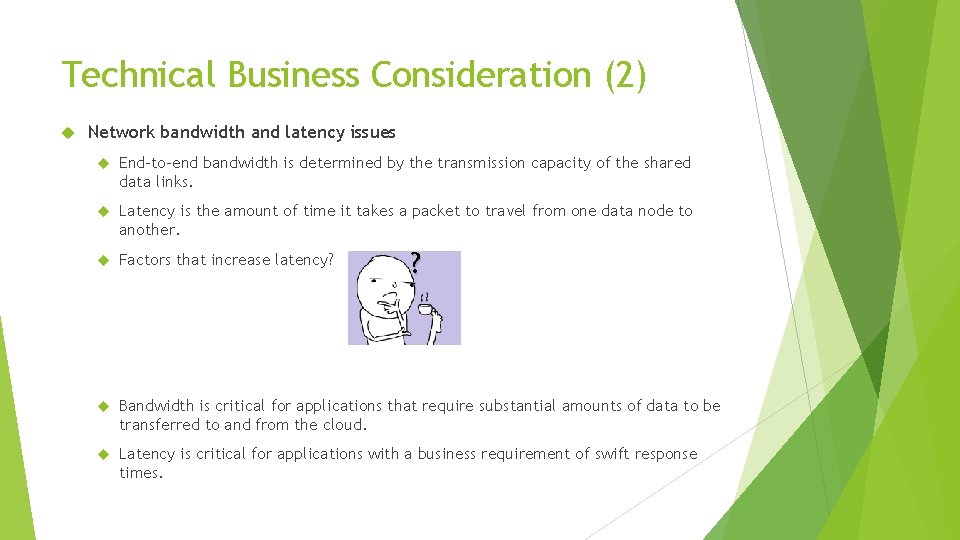 Technical Business Consideration (2)

Network bandwidth and latency issues

End-to-end bandwidth is determined by the transmission capacity of the shared data links.

Latency is the amount of time it takes a packet to travel from one data node to another.

Factors that increase latency?

?

Bandwidth is critical for applications that require substantial amounts of data to be transferred to and from the cloud.

Latency is critical for applications with a business requirement of swift response times.